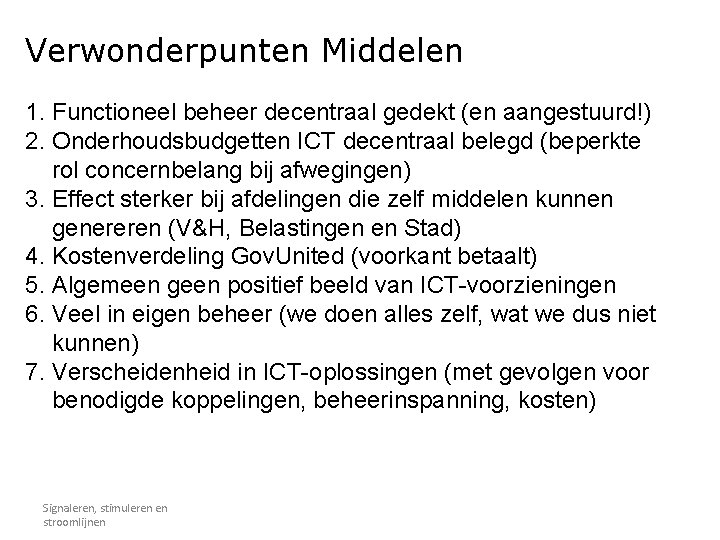 Verwonderpunten Middelen

1. Functioneel beheer decentraal gedekt (en aangestuurd!)
2. Onderhoudsbudgetten ICT decentraal belegd (beperkte rol concernbelang bij afwegingen)
3. Effect sterker bij afdelingen die zelf middelen kunnen genereren (V&H, Belastingen en Stad)
4. Kostenverdeling GovUnited (voorkant betaalt)
5. Algemeen geen positief beeld van ICT-voorzieningen
6. Veel in eigen beheer (we doen alles zelf, wat we dus niet kunnen)
7. Verscheidenheid in ICT-oplossingen (met gevolgen voor benodigde koppelingen, beheerinspanning, kosten)

Signaleren, stimuleren en stroomlijnen